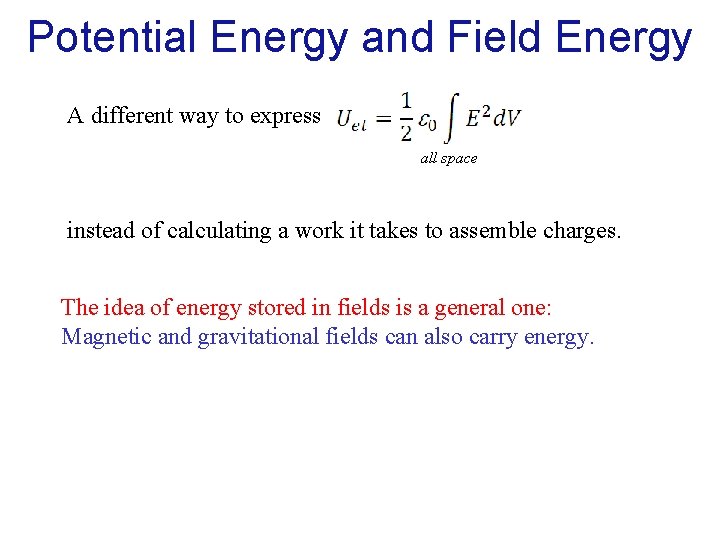 Potential Energy and Field Energy

A different way to express $U_{el} = \frac{1}{2}\varepsilon_0 \int_{all\ space} E^2 dV$

instead of calculating a work it takes to assemble charges.

The idea of energy stored in fields is a general one:
Magnetic and gravitational fields can also carry energy.